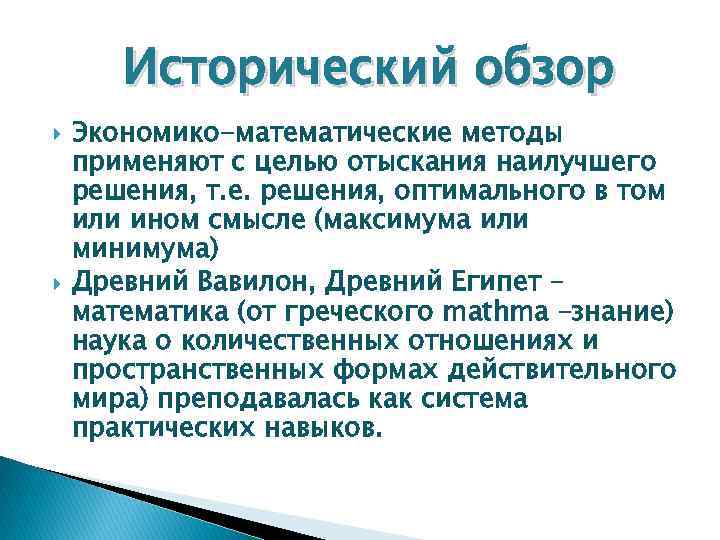 Исторический обзор

Экономико-математические методы применяют с целью отыскания наилучшего решения, т.е. решения, оптимального в том или ином смысле (максимума или минимума)

Древний Вавилон, Древний Египет – математика (от греческого mathma –знание) наука о количественных отношениях и пространственных формах действительного мира) преподавалась как система практических навыков.